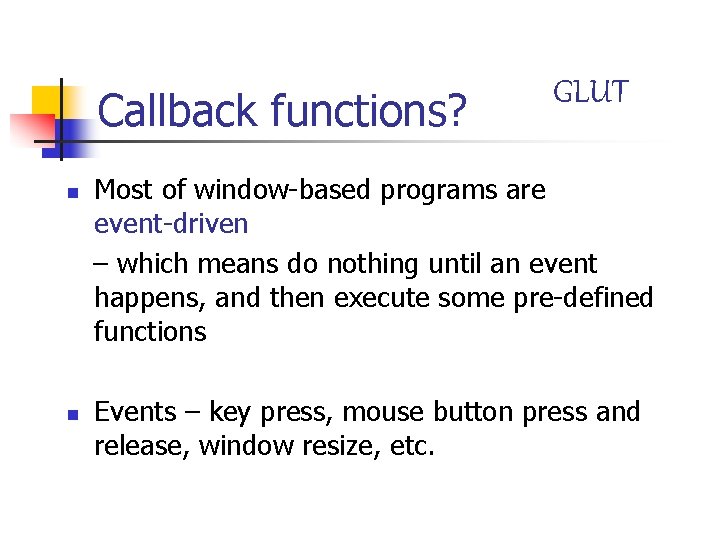 Callback functions?

GLUT

Most of window-based programs are event-driven

– which means do nothing until an event happens, and then execute some pre-defined functions

Events – key press, mouse button press and release, window resize, etc.